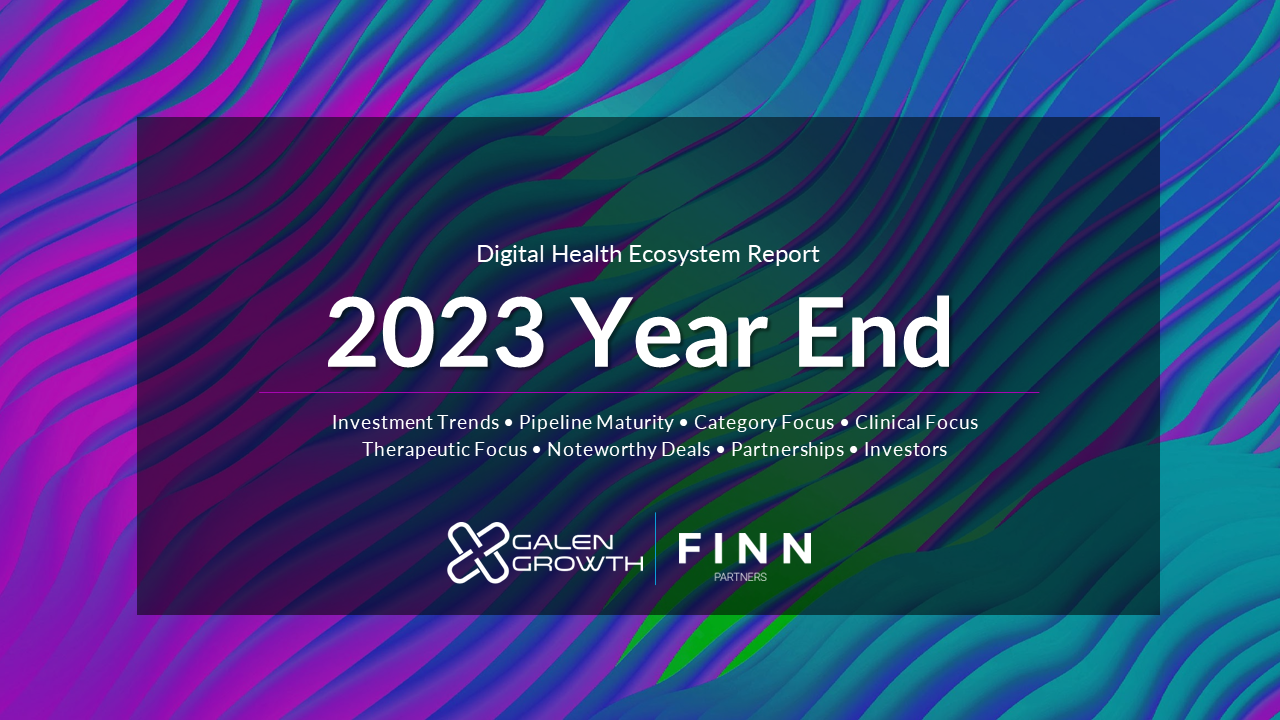 Digital Health Ecosystem Report

2023 Year End

Investment Trends • Pipeline Maturity • Category Focus • Clinical Focus
Therapeutic Focus • Noteworthy Deals • Partnerships • Investors

GALEN GROWTH

FINN PARTNERS